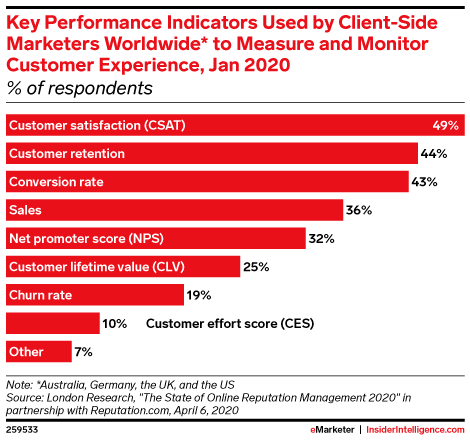 Key Performance Indicators Used by Client-Side Marketers Worldwide* to Measure and Monitor Customer Experience, Jan 2020
% of respondents

Customer satisfaction (CSAT) 49%
Customer retention 44%
Conversion rate 43%
Sales 36%
Net promoter score (NPS) 32%
Customer lifetime value (CLV) 25%
Churn rate 19%
10% Customer effort score (CES)
Other 7%

Note: *Australia, Germany, the UK, and the US
Source: London Research, "The State of Online Reputation Management 2020" in partnership with Reputation.com, April 6, 2020

259533

eMarketer | InsiderIntelligence.com